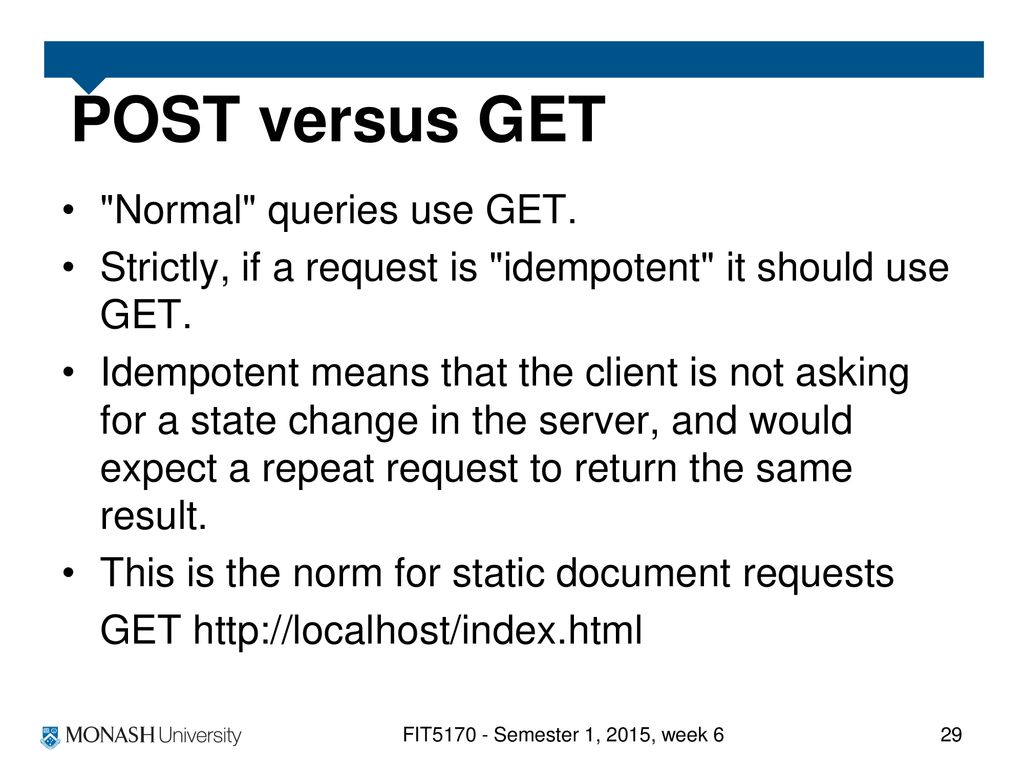 POST versus GET

• "Normal" queries use GET.
• Strictly, if a request is "idempotent" it should use GET.
• Idempotent means that the client is not asking for a state change in the server, and would expect a repeat request to return the same result.
• This is the norm for static document requests

GET http://localhost/index.html

MONASH University

FIT5170 - Semester 1, 2015, week 6

29